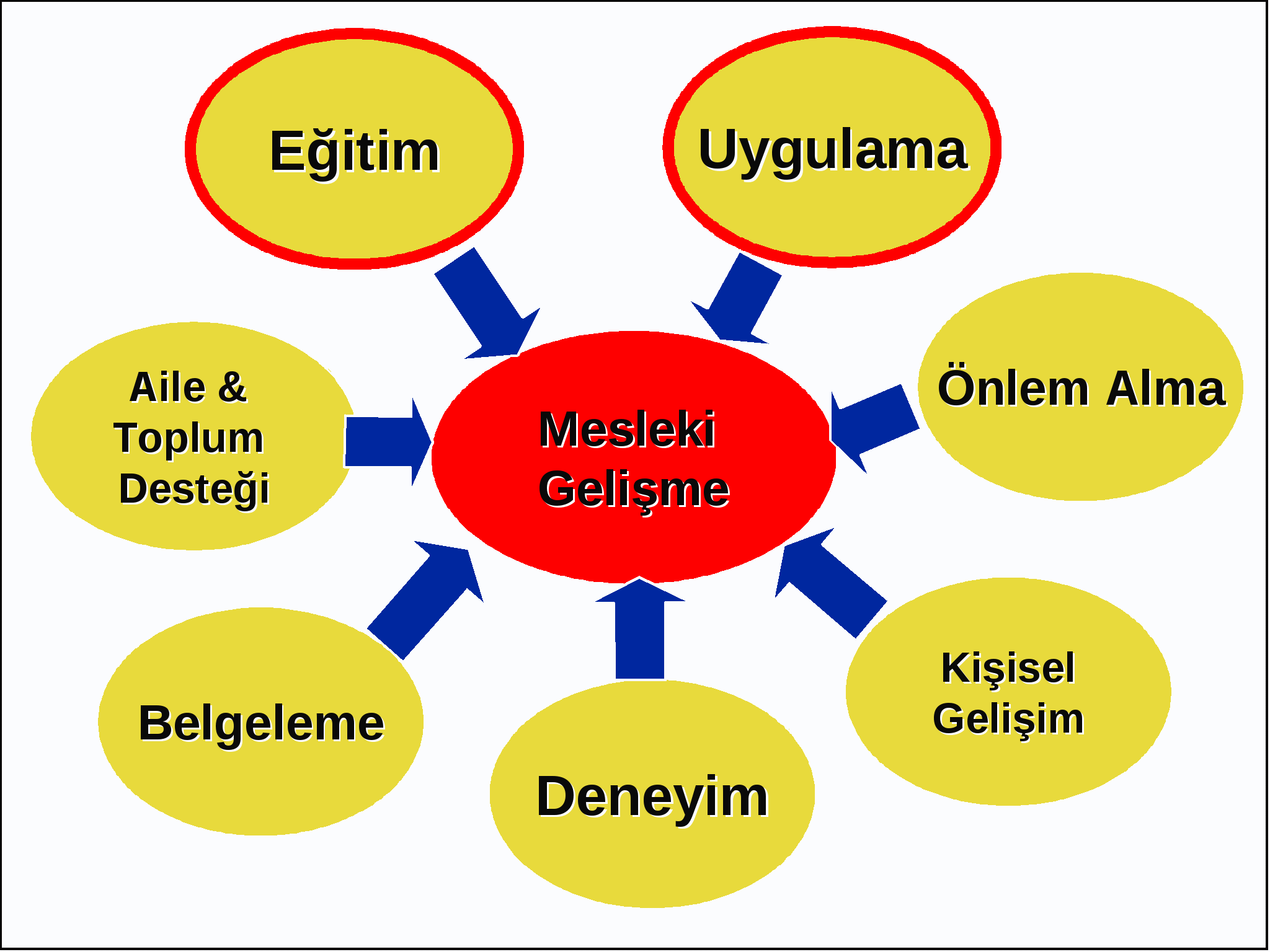 Eğitim

Uygulama

Aile & Toplum Desteği

Mesleki Gelişme

Önlem Alma

Belgeleme

Deneyim

Kişisel Gelişim